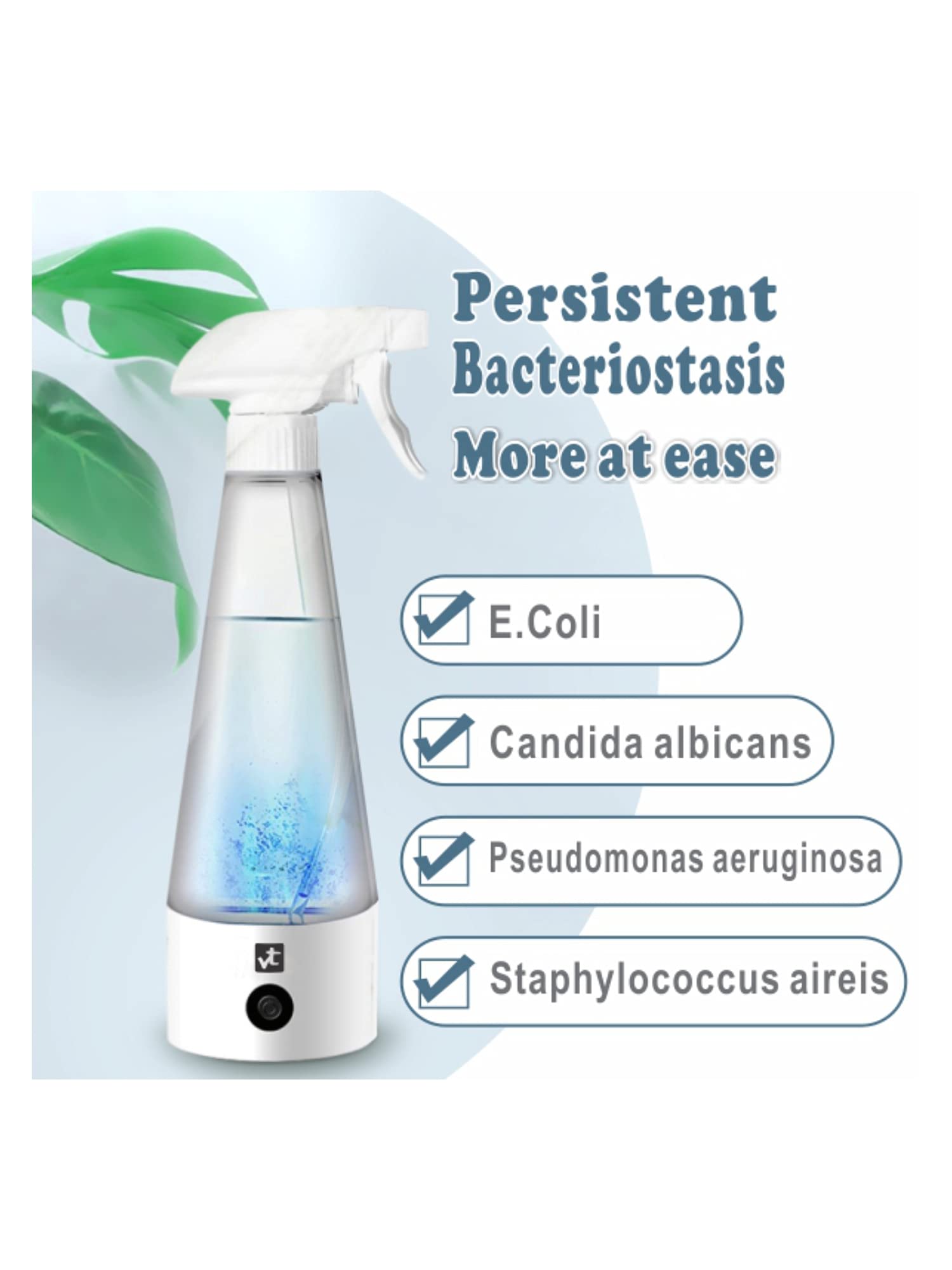 Persistent Bacteriostasis More at ease

E.Coli

Candida albicans

Pseudomonas aeruginosa

Staphylococcus aireis

vt